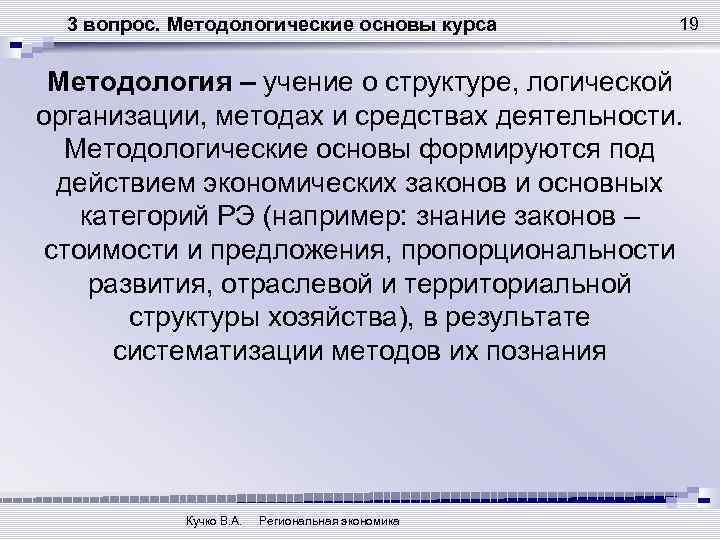 3 вопрос. Методологические основы курса

19

Методология – учение о структуре, логической организации, методах и средствах деятельности. Методологические основы формируются под действием экономических законов и основных категорий РЭ (например: знание законов – стоимости и предложения, пропорциональности развития, отраслевой и территориальной структуры хозяйства), в результате систематизации методов их познания

Кучко В.А. Региональная экономика